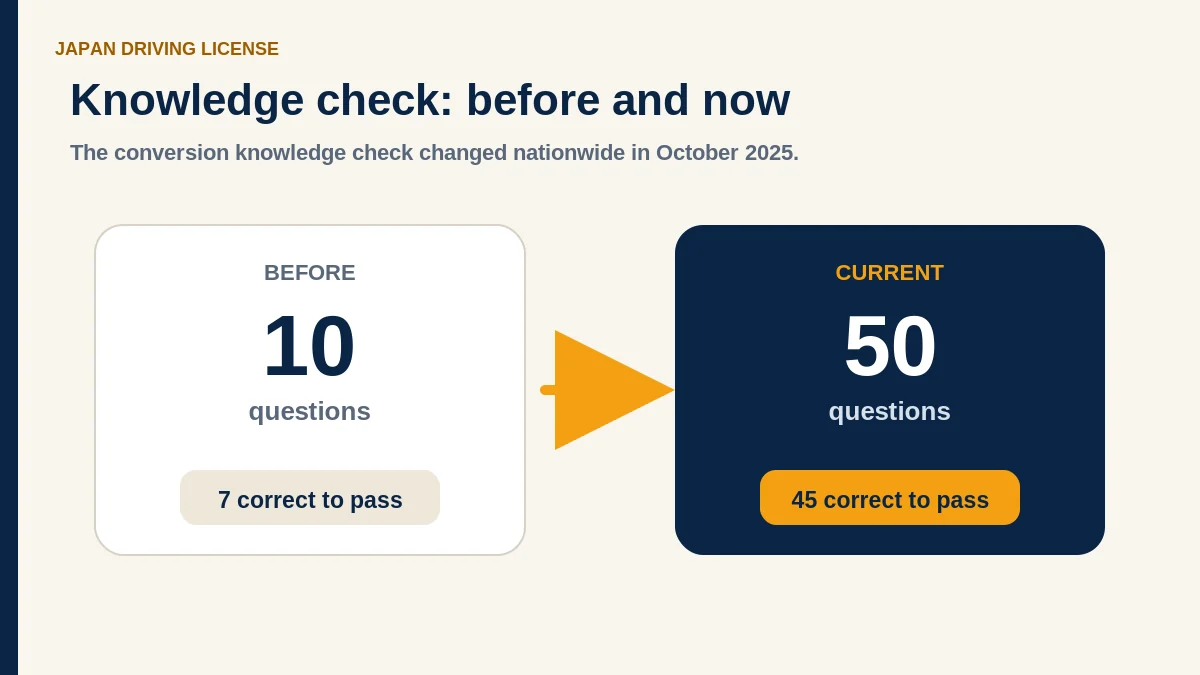 JAPAN DRIVING LICENSE

Knowledge check: before and now

The conversion knowledge check changed nationwide in October 2025.

BEFORE

10

questions

7 correct to pass

CURRENT

50

questions

45 correct to pass